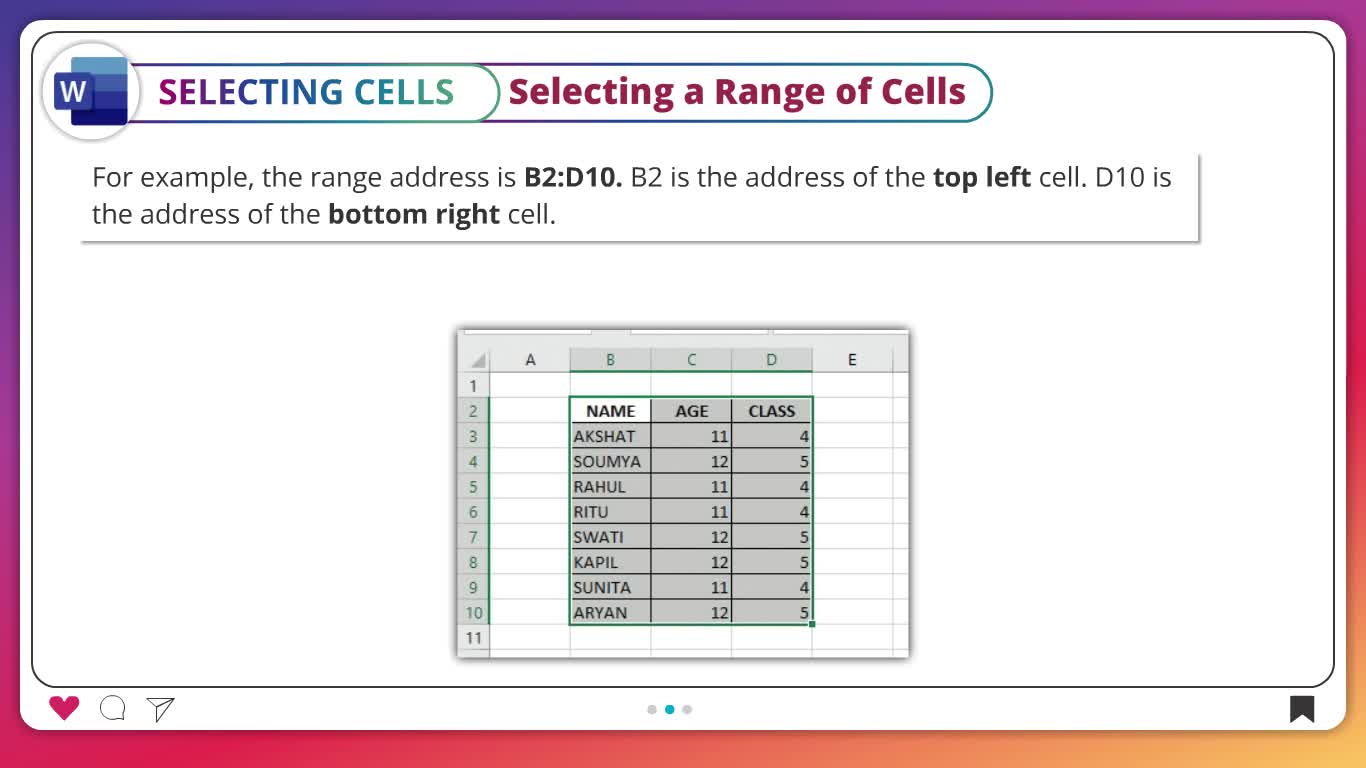 W

SELECTING CELLS

Selecting a Range of Cells

For example, the range address is **B2:D10.** B2 is the address of the **top left** cell. D10 is the address of the **bottom right** cell.

| | A | B | C | D | E |
|---|---|---|---|---|---|
| 1 | | | | | |
| 2 | | NAME | AGE | CLASS | |
| 3 | | AKSHAT | 11 | 4 | |
| 4 | | SOUMYA | 12 | 5 | |
| 5 | | RAHUL | 11 | 4 | |
| 6 | | RITU | 11 | 4 | |
| 7 | | SWATI | 12 | 5 | |
| 8 | | KAPIL | 12 | 5 | |
| 9 | | SUNITA | 11 | 4 | |
| 10 | | ARYAN | 12 | 5 | |
| 11 | | | | | |